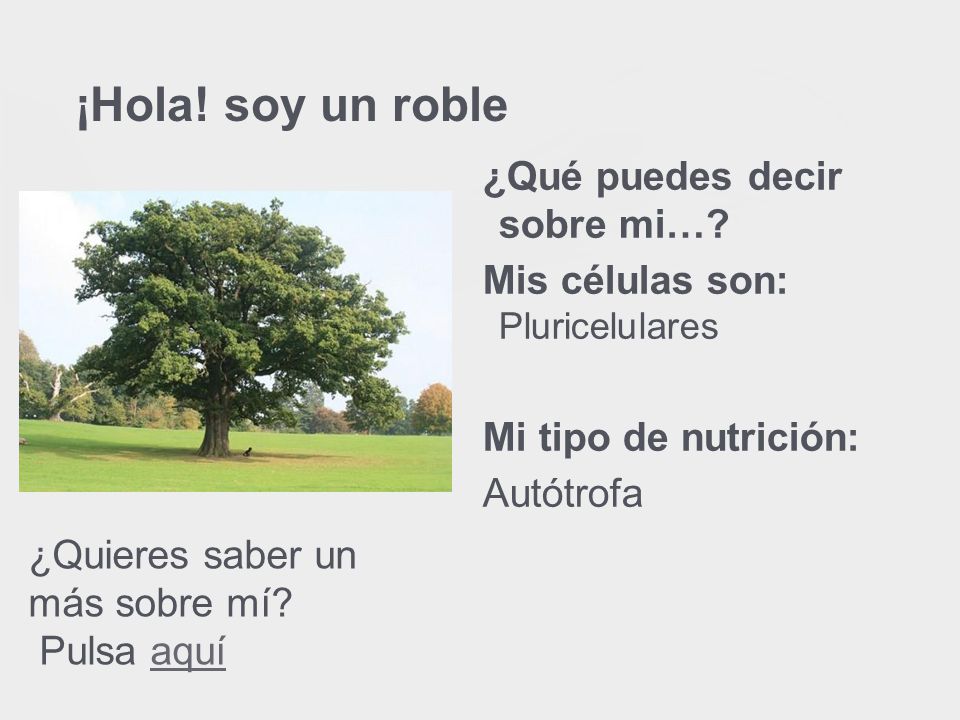 ¡Hola! soy un roble

¿Qué puedes decir sobre mi…?

Mis células son:
Pluricelulares

Mi tipo de nutrición:
Autótrofa

¿Quieres saber un más sobre mí?
Pulsa aquí